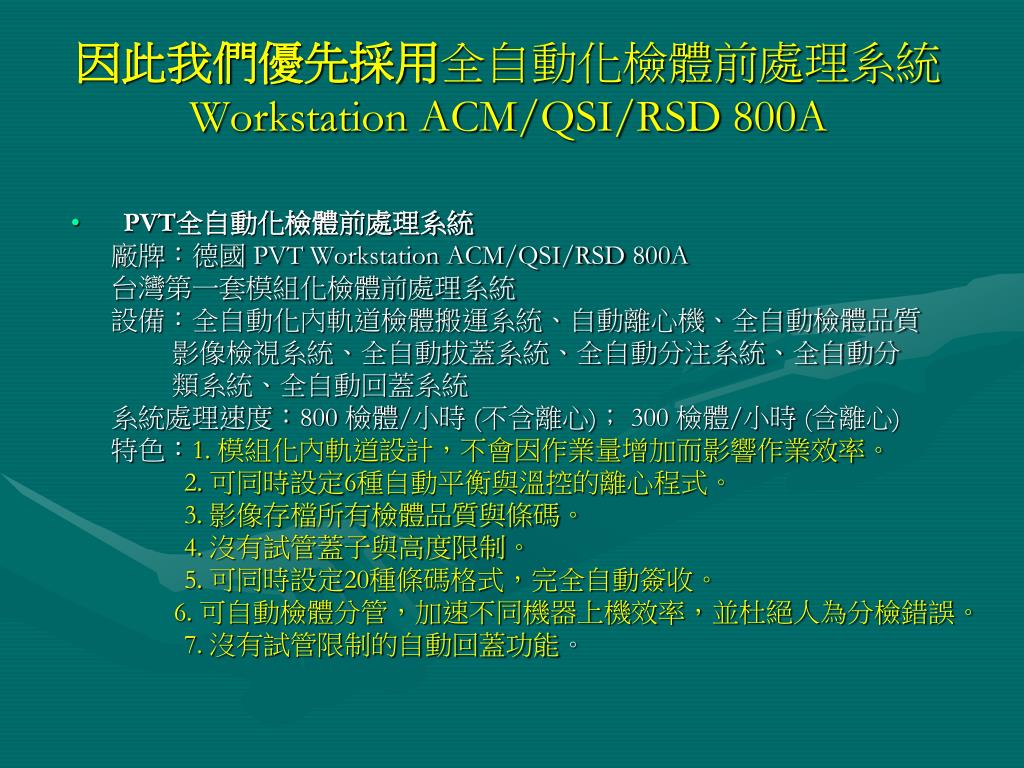 因此我們優先採用全自動化檢體前處理系統
Workstation ACM/QSI/RSD 800A

• PVT全自動化檢體前處理系統
廠牌：德國 PVT Workstation ACM/QSI/RSD 800A
台灣第一套模組化檢體前處理系統
設備：全自動化內軌道檢體搬運系統、自動離心機、全自動檢體品質影像檢視系統、全自動拔蓋系統、全自動分注系統、全自動分類系統、全自動回蓋系統
系統處理速度：800 檢體/小時 (不含離心)； 300 檢體/小時 (含離心)
特色：1. 模組化內軌道設計，不會因作業量增加而影響作業效率。
2. 可同時設定6種自動平衡與溫控的離心程式。
3. 影像存檔所有檢體品質與條碼。
4. 沒有試管蓋子與高度限制。
5. 可同時設定20種條碼格式，完全自動簽收。
6. 可自動檢體分管，加速不同機器上機效率，並杜絕人為分檢錯誤。
7. 沒有試管限制的自動回蓋功能。